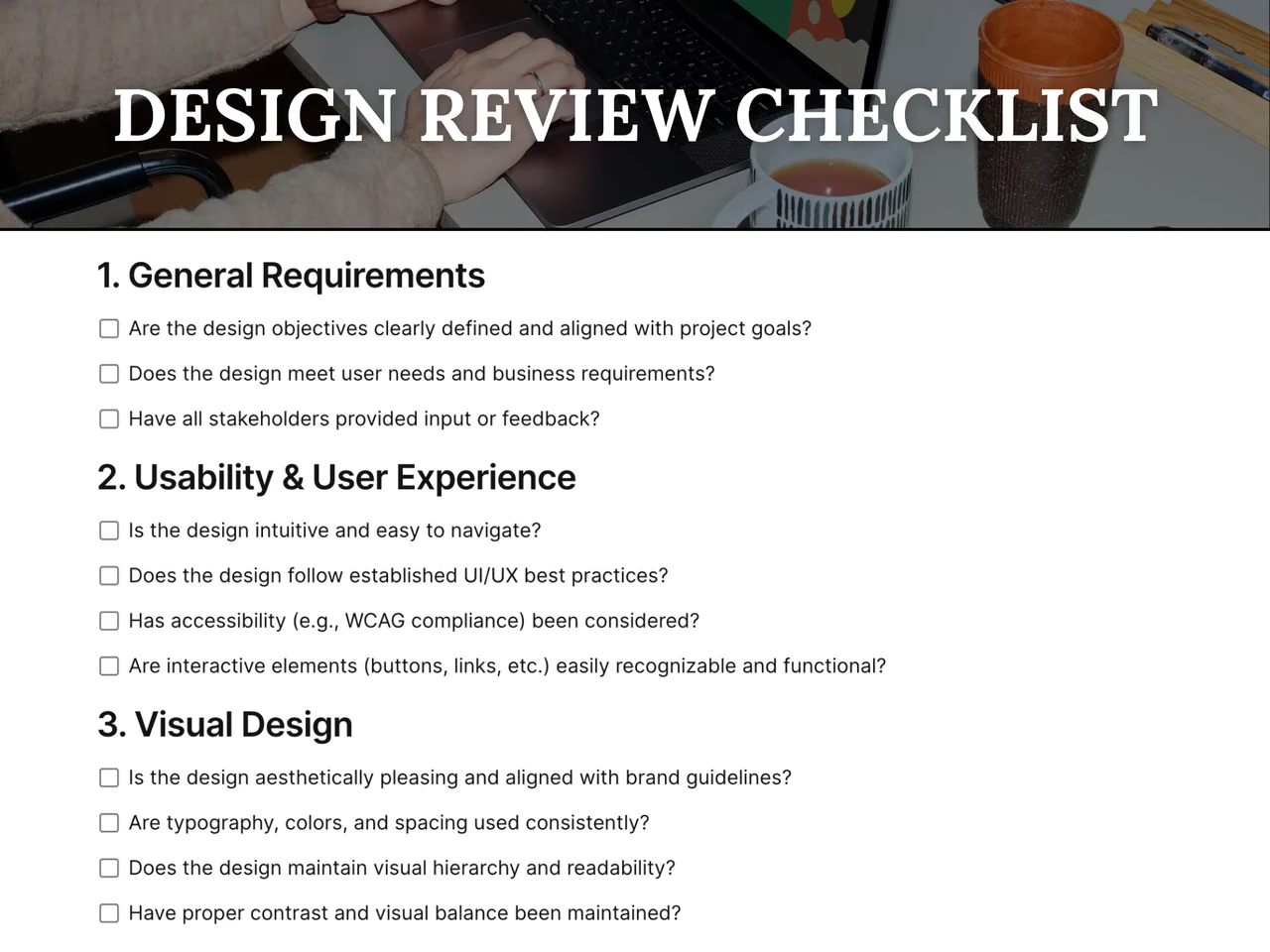 DESIGN REVIEW CHECKLIST

1. General Requirements

☐ Are the design objectives clearly defined and aligned with project goals?

☐ Does the design meet user needs and business requirements?

☐ Have all stakeholders provided input or feedback?

2. Usability & User Experience

☐ Is the design intuitive and easy to navigate?

☐ Does the design follow established UI/UX best practices?

☐ Has accessibility (e.g., WCAG compliance) been considered?

☐ Are interactive elements (buttons, links, etc.) easily recognizable and functional?

3. Visual Design

☐ Is the design aesthetically pleasing and aligned with brand guidelines?

☐ Are typography, colors, and spacing used consistently?

☐ Does the design maintain visual hierarchy and readability?

☐ Have proper contrast and visual balance been maintained?